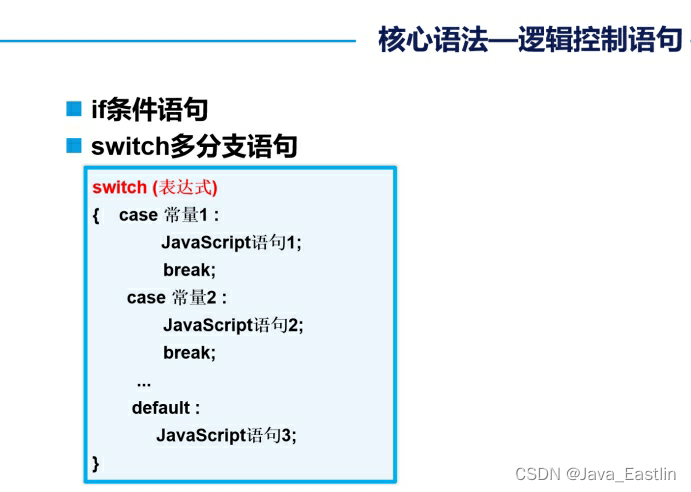 核心语法—逻辑控制语句

■ if条件语句
■ switch多分支语句

switch (表达式)
{ case 常量1 :
JavaScript语句1;
break;
case 常量2 :
JavaScript语句2;
break;
...
default :
JavaScript语句3;
}

CSDN @Java_Eastlin